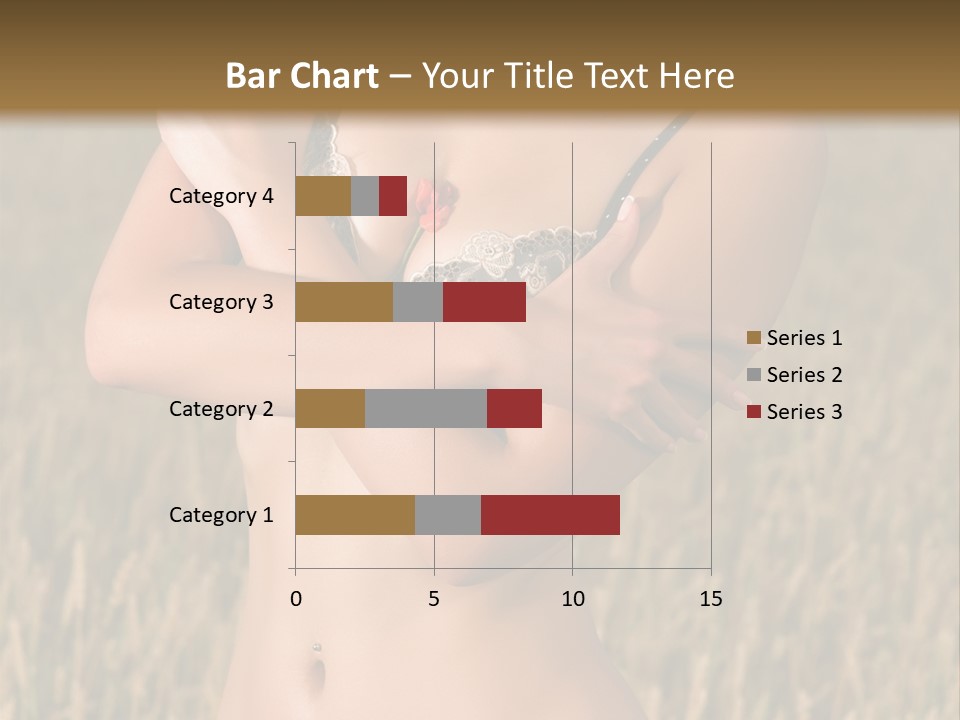 Bar Chart – Your Title Text Here

Category 4
Category 3
Category 2
Category 1

0
5
10
15

Series 1
Series 2
Series 3